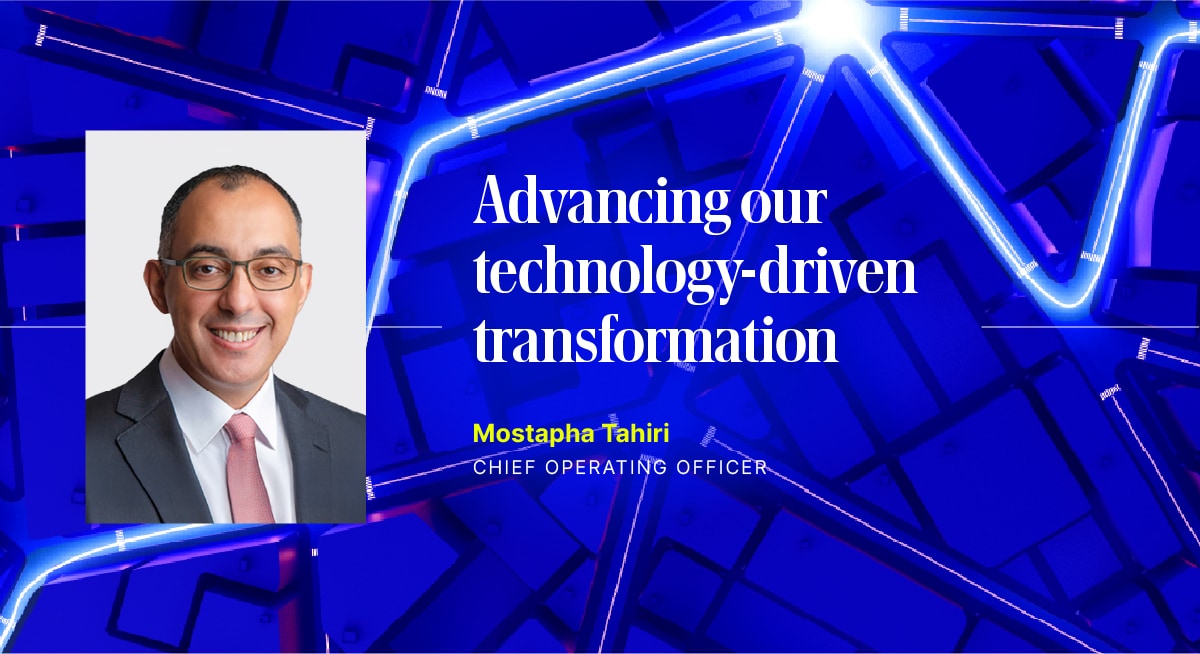 Advancing our technology-driven transformation

Mostapha Tahiri
CHIEF OPERATING OFFICER